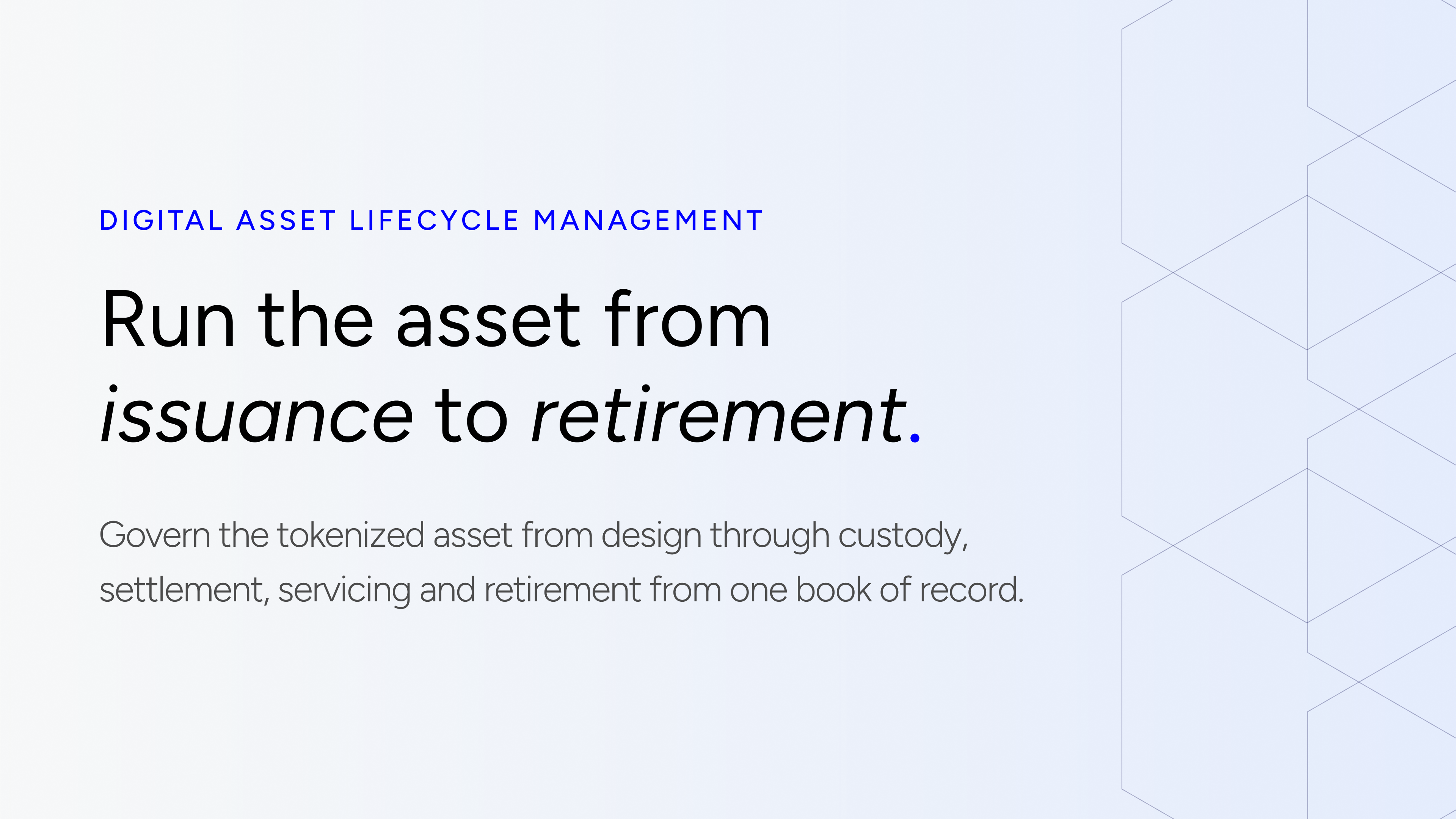 DIGITAL ASSET LIFECYCLE MANAGEMENT

Run the asset from issuance to retirement.

Govern the tokenized asset from design through custody, settlement, servicing and retirement from one book of record.